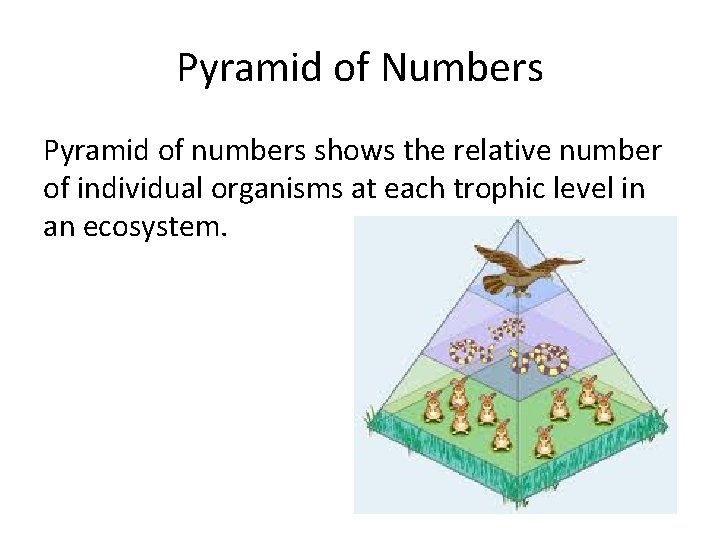 Pyramid of Numbers

Pyramid of numbers shows the relative number of individual organisms at each trophic level in an ecosystem.